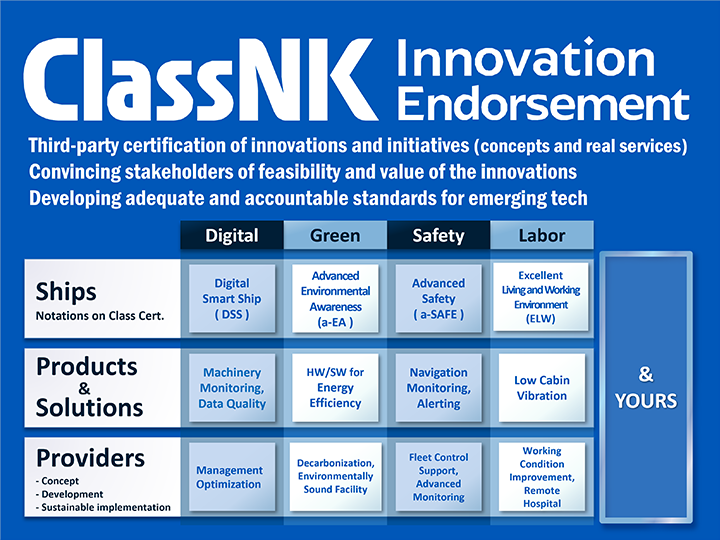 ClassNK Innovation Endorsement

Third-party certification of innovations and initiatives (concepts and real services)
Convincing stakeholders of feasibility and value of the innovations
Developing adequate and accountable standards for emerging tech

| | Digital | Green | Safety | Labor | |
|---|---|---|---|---|---|
| Ships Notations on Class Cert. | Digital Smart Ship ( DSS ) | Advanced Environmental Awareness (a-EA ) | Advanced Safety ( a-SAFE ) | Excellent Living and Working Environment (ELW) | & YOURS |
| Products & Solutions | Machinery Monitoring, Data Quality | HW/SW for Energy Efficiency | Navigation Monitoring, Alerting | Low Cabin Vibration | |
| Providers - Concept - Development - Sustainable implementation | Management Optimization | Decarbonization, Environmentally Sound Facility | Fleet Control Support, Advanced Monitoring | Working Condition Improvement, Remote Hospital | |